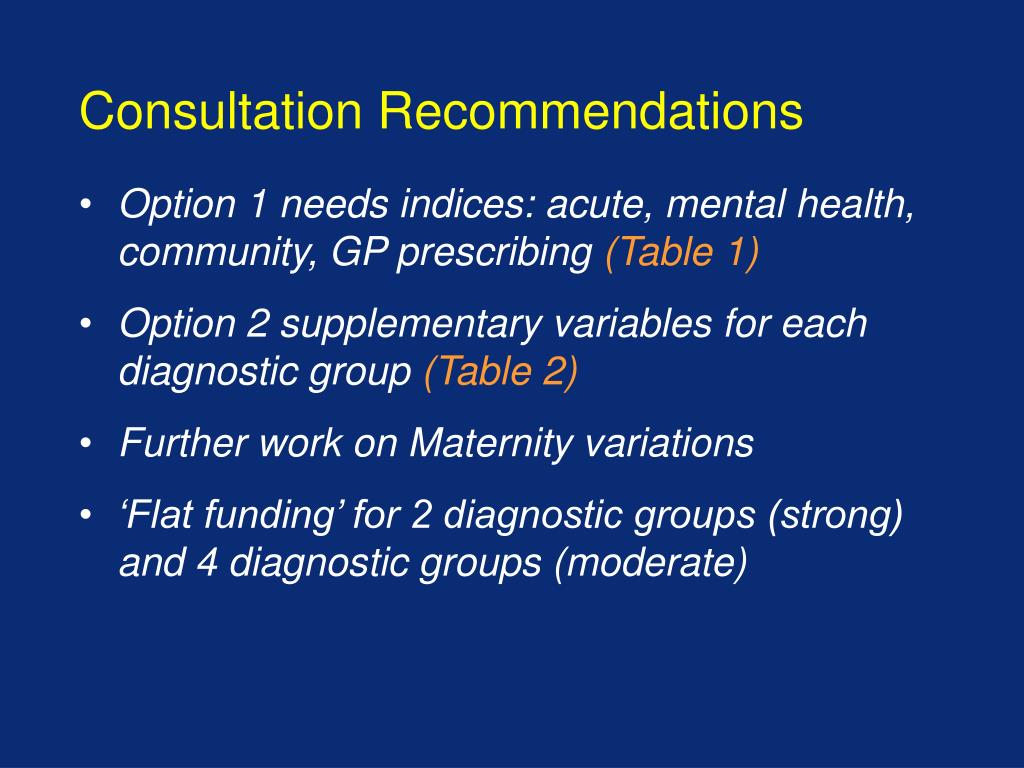 Consultation Recommendations

• Option 1 needs indices: acute, mental health, community, GP prescribing (Table 1)

• Option 2 supplementary variables for each diagnostic group (Table 2)

• Further work on Maternity variations

• ‘Flat funding’ for 2 diagnostic groups (strong) and 4 diagnostic groups (moderate)